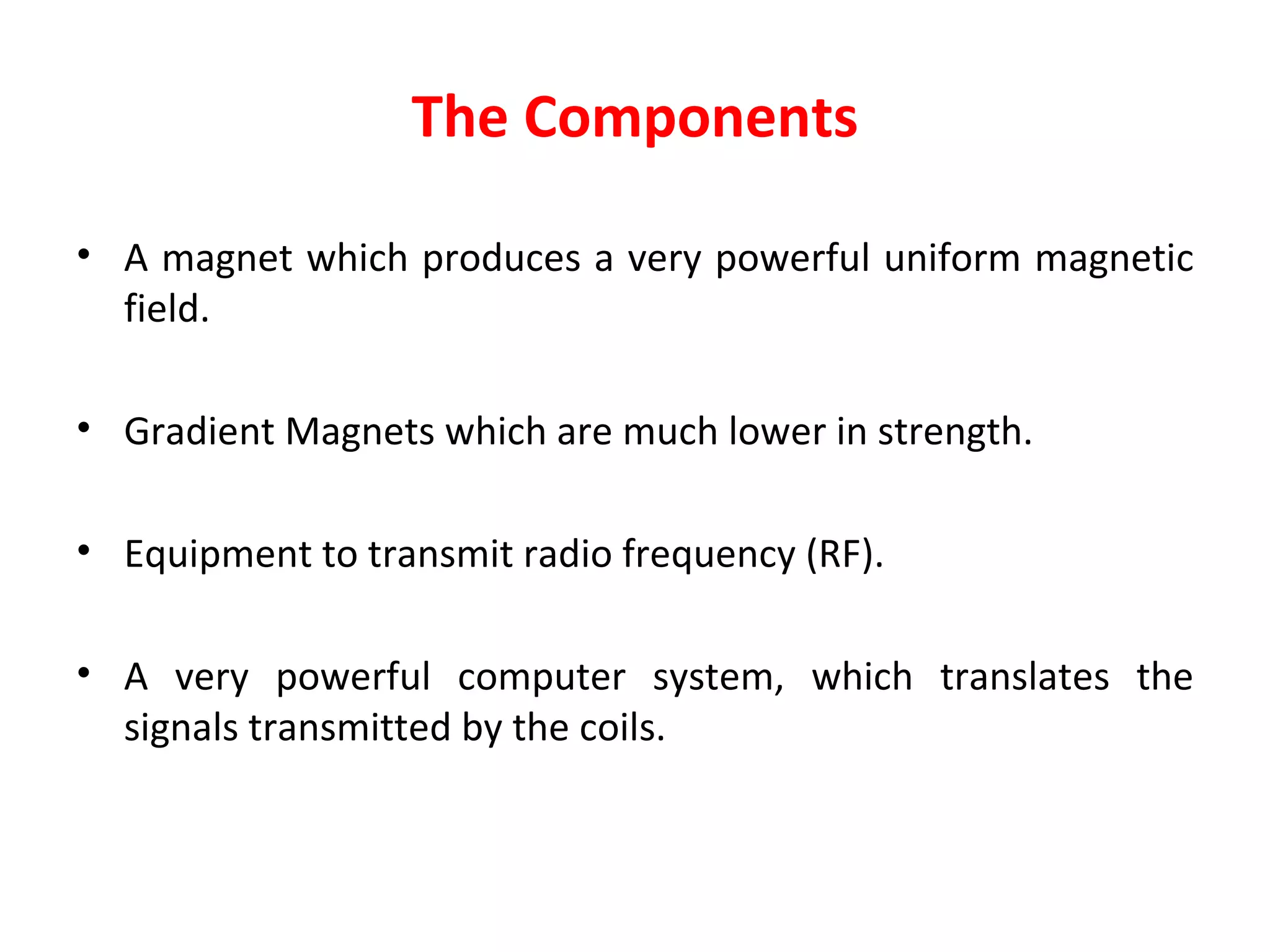 The Components

• A magnet which produces a very powerful uniform magnetic field.

• Gradient Magnets which are much lower in strength.

• Equipment to transmit radio frequency (RF).

• A very powerful computer system, which translates the signals transmitted by the coils.